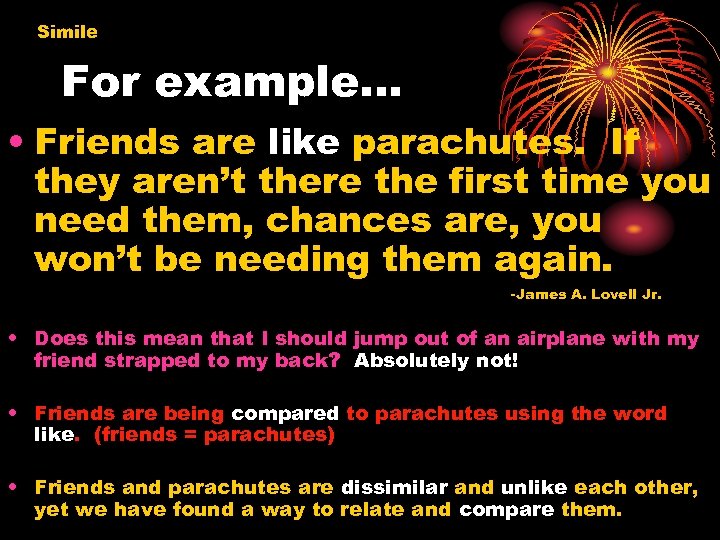 Simile

For example…

• Friends are like parachutes. If they aren't there the first time you need them, chances are, you won't be needing them again.

-James A. Lovell Jr.

• Does this mean that I should jump out of an airplane with my friend strapped to my back? Absolutely not!

• Friends are being compared to parachutes using the word like. (friends = parachutes)

• Friends and parachutes are dissimilar and unlike each other, yet we have found a way to relate and compare them.